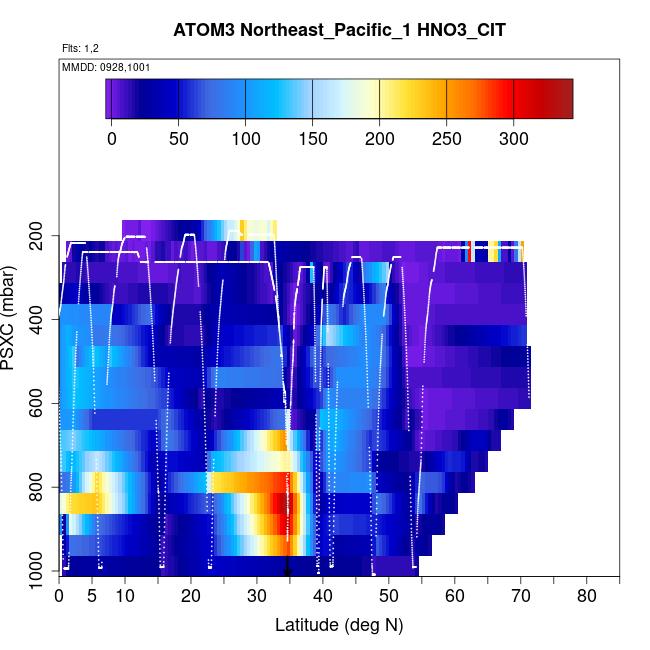 ATOM3 Northeast_Pacific_1 HNO3_CIT

Flts: 1,2

MMDD: 0928,1001

0
50
100
150
200
250
300

PSXC (mbar)

200
400
600
800
1000

0
5
10
20
30
40
50
60
70
80

Latitude (deg N)